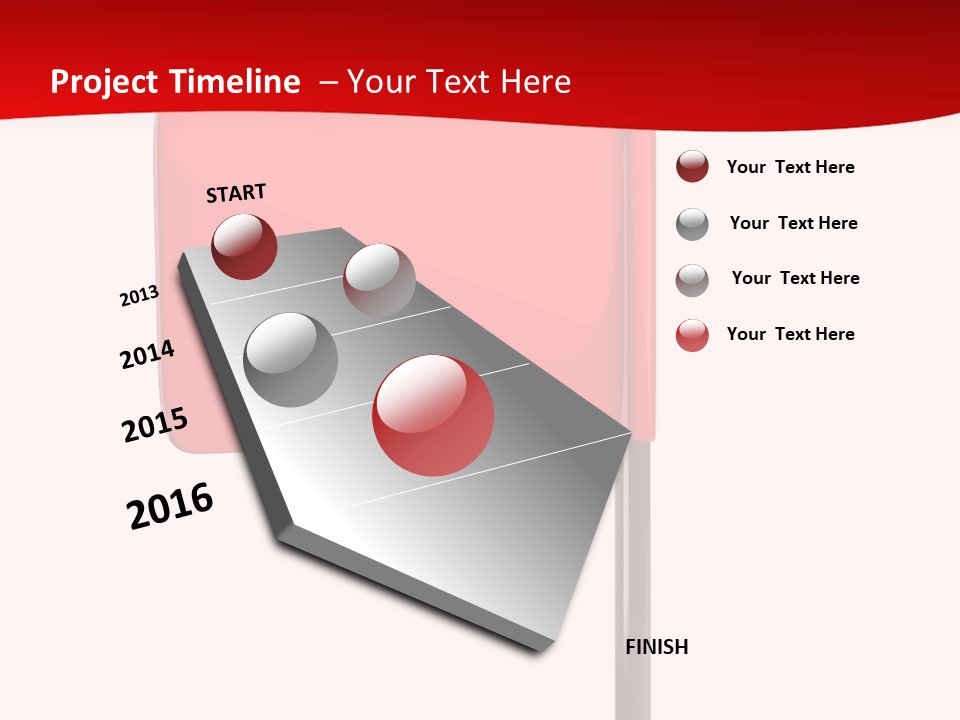 Project Timeline – Your Text Here

START

2013

2014

2015

2016

FINISH

Your Text Here

Your Text Here

Your Text Here

Your Text Here